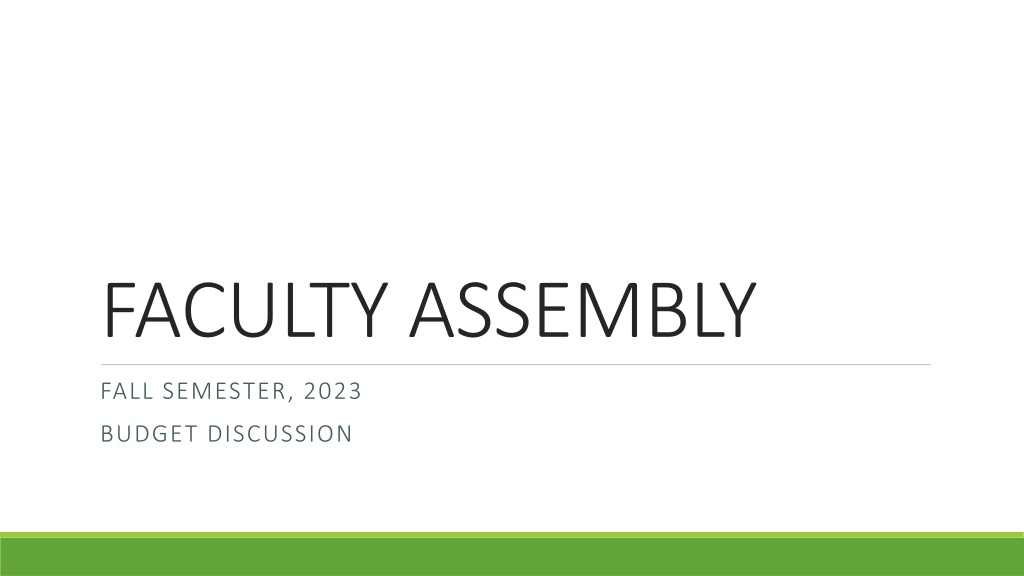 FACULTY ASSEMBLY

FALL SEMESTER, 2023

BUDGET DISCUSSION